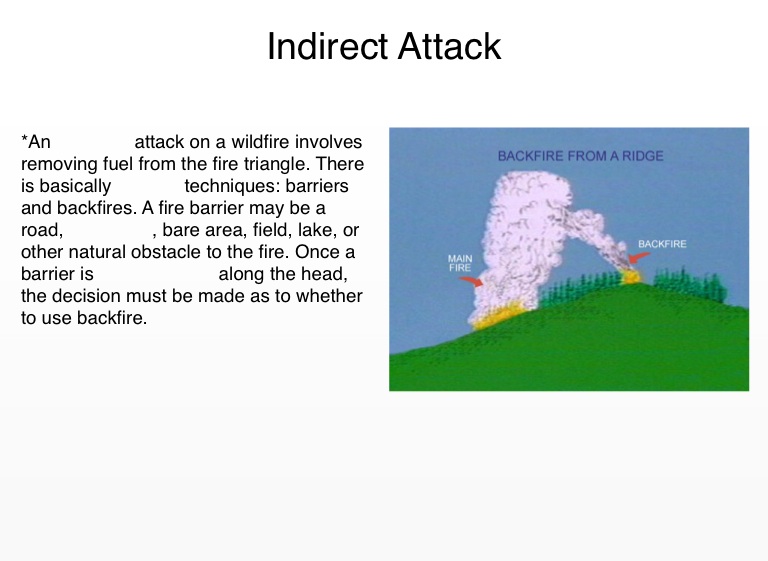 Indirect Attack

*An attack on a wildfire involves removing fuel from the fire triangle. There is basically techniques: barriers and backfires. A fire barrier may be a road, , bare area, field, lake, or other natural obstacle to the fire. Once a barrier is along the head, the decision must be made as to whether to use backfire.

BACKFIRE FROM A RIDGE

MAIN FIRE

BACKFIRE